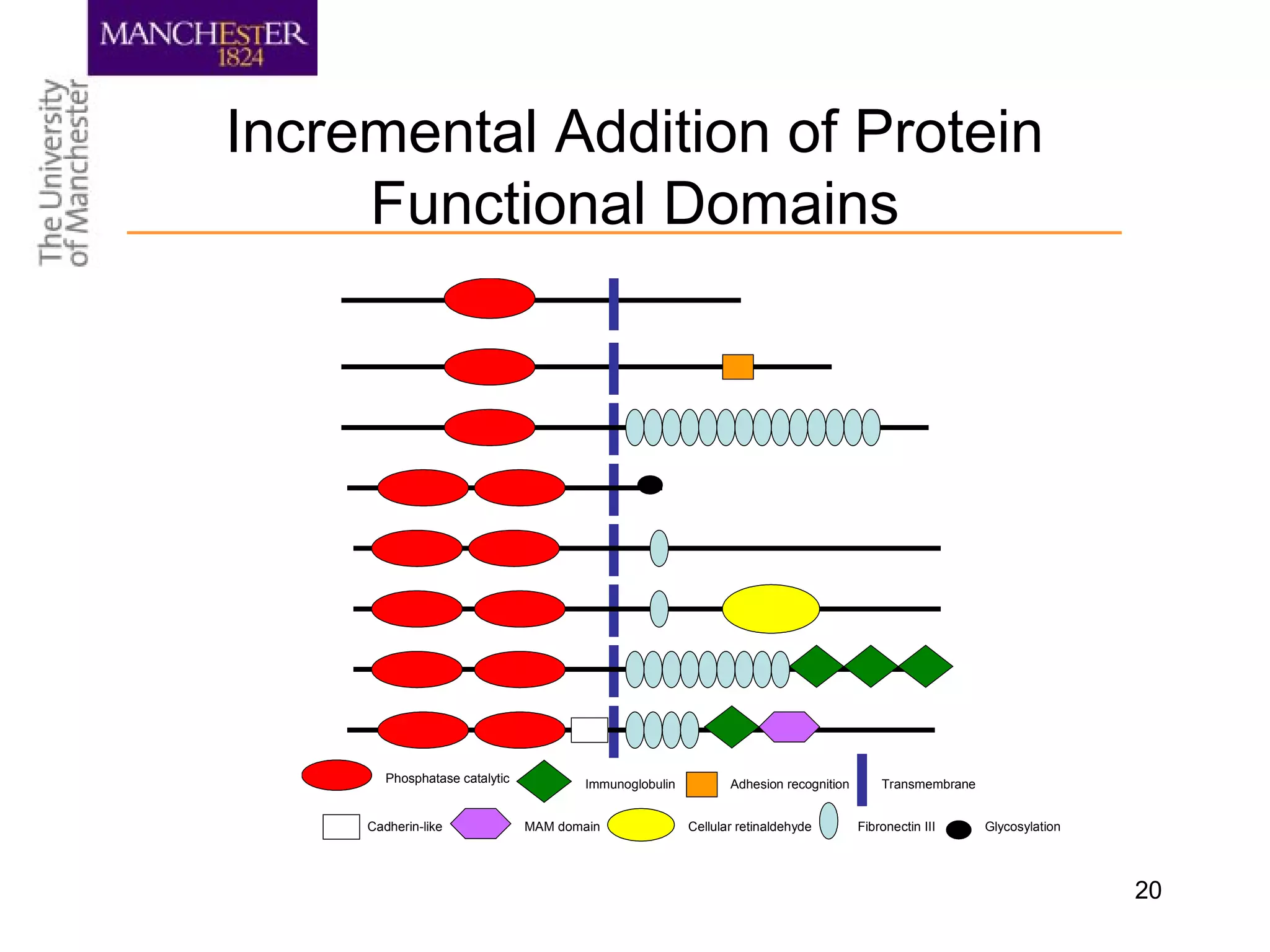 MANCHESTER
1824

The University
of Manchester

Incremental Addition of Protein Functional Domains

Phosphatase catalytic

Immunoglobulin

Adhesion recognition

Transmembrane

Cadherin-like

MAM domain

Cellular retinaldehyde

Fibronectin III

Glycosylation

20